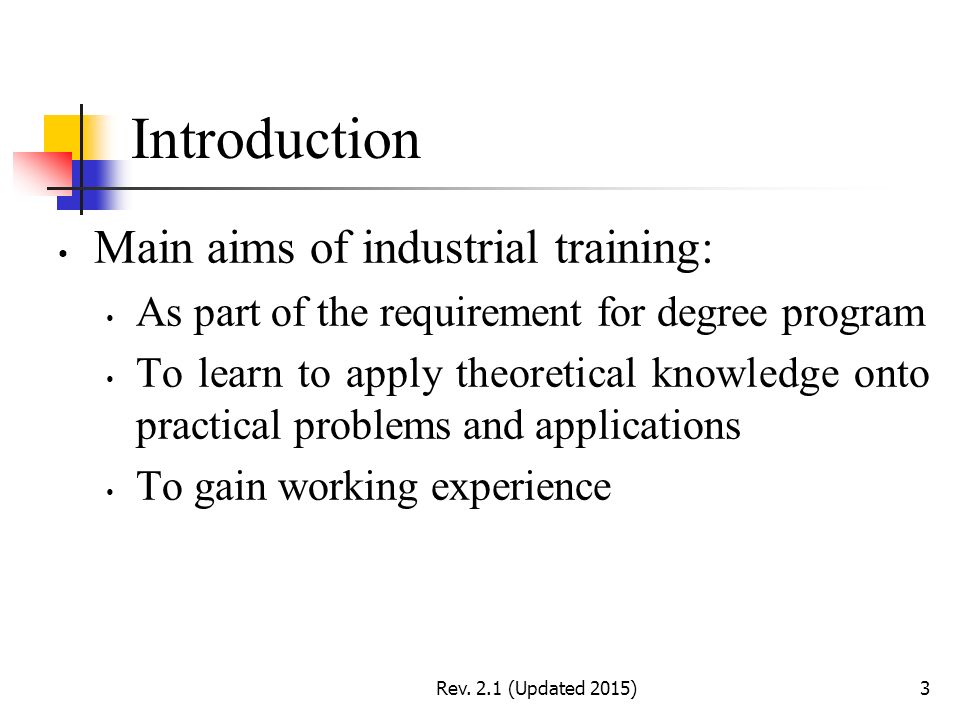 Introduction

• Main aims of industrial training:

• As part of the requirement for degree program

• To learn to apply theoretical knowledge onto practical problems and applications

• To gain working experience

Rev. 2.1 (Updated 2015)

3